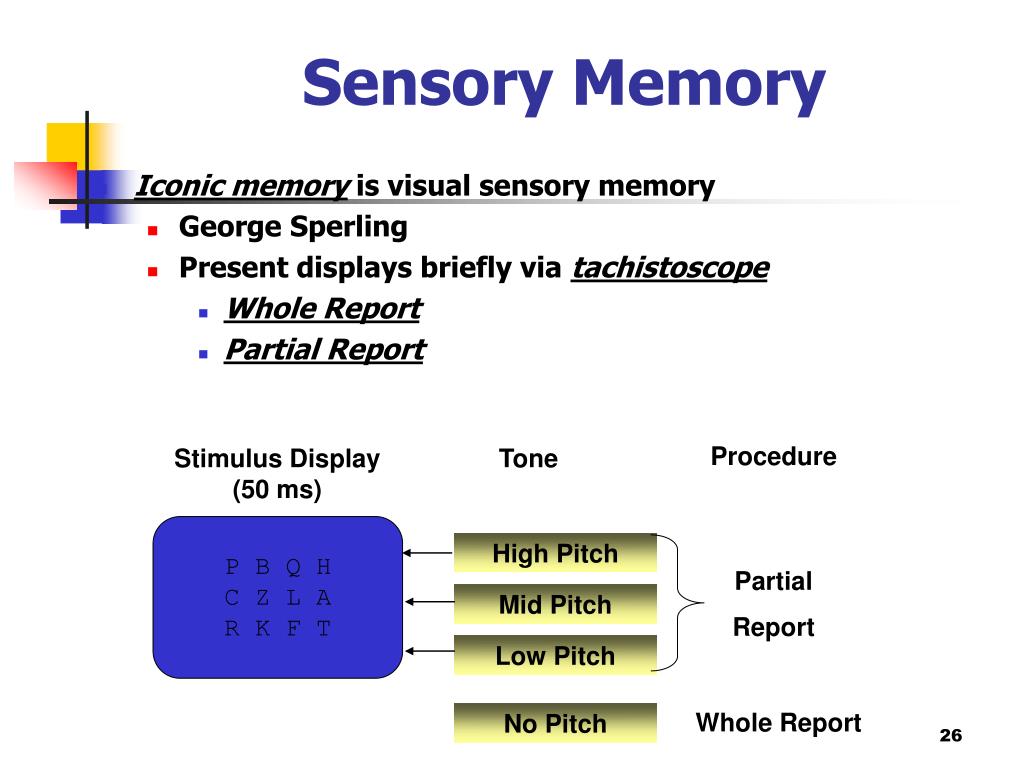 Sensory Memory

Iconic memory is visual sensory memory

George Sperling

Present displays briefly via tachistoscope

Whole Report

Partial Report

Stimulus Display (50 ms)

Tone

Procedure

P B Q H
C Z L A
R K F T

High Pitch

Mid Pitch

Low Pitch

Partial Report

No Pitch

Whole Report

26